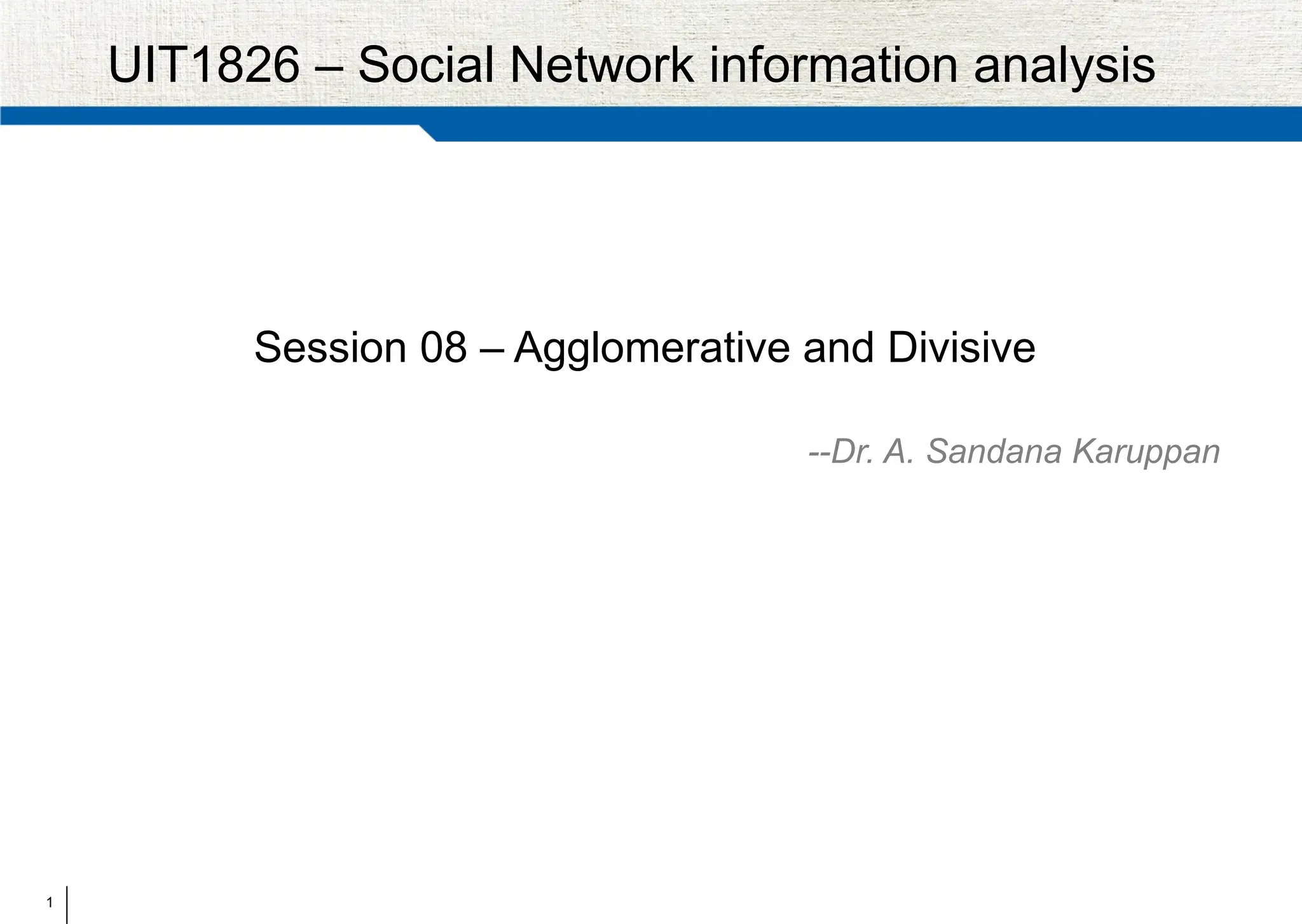 UIT1826 – Social Network information analysis

Session 08 – Agglomerative and Divisive

--Dr. A. Sandana Karuppan

1